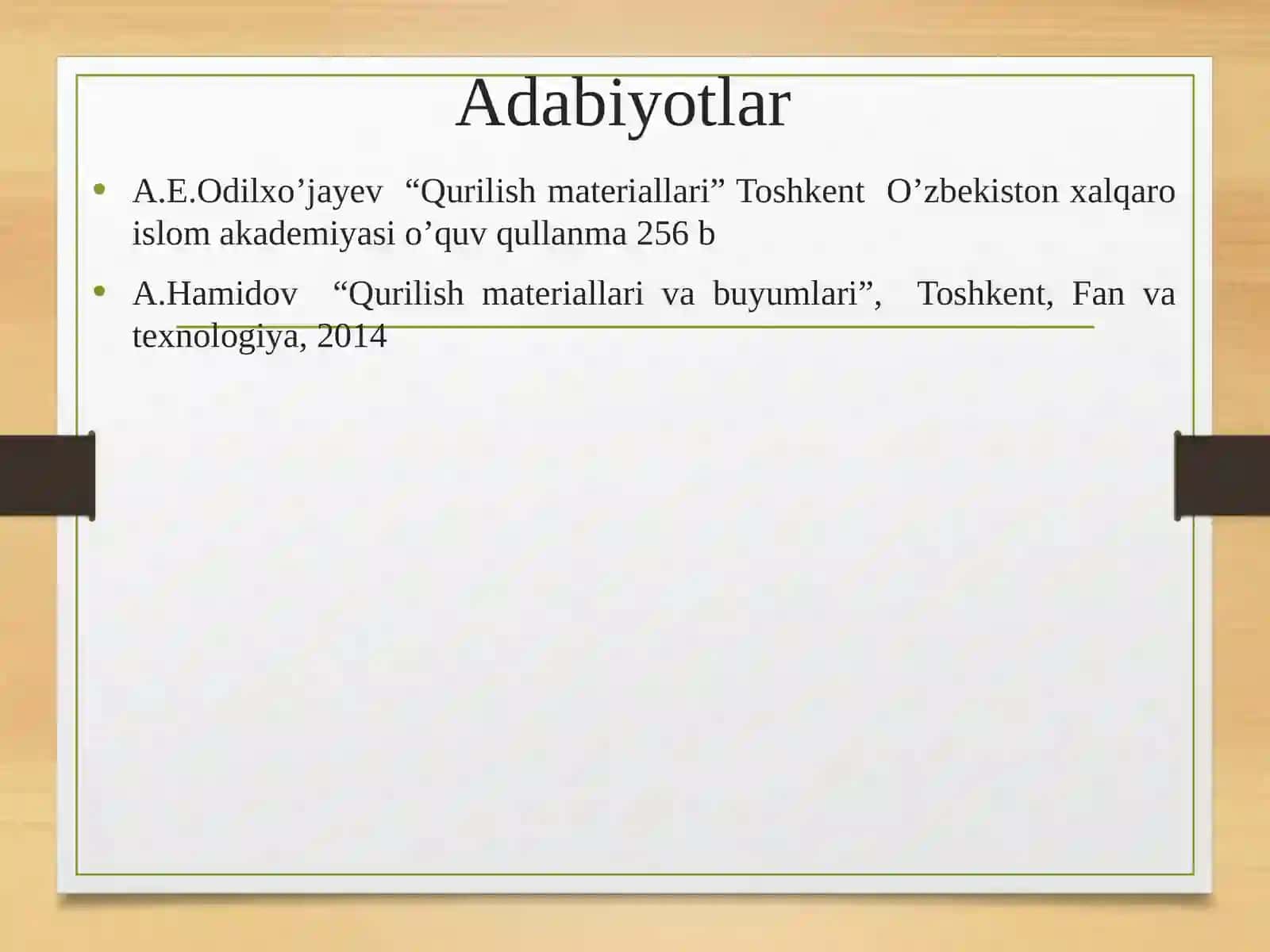 Adabiyotlar

• A.E.Odilxo’jayev “Qurilish materiallari” Toshkent O’zbekiston xalqaro islom akademiyasi o’quv qullanma 256 b

• A.Hamidov “Qurilish materiallari va buyumlari”, Toshkent, Fan va texnologiya, 2014